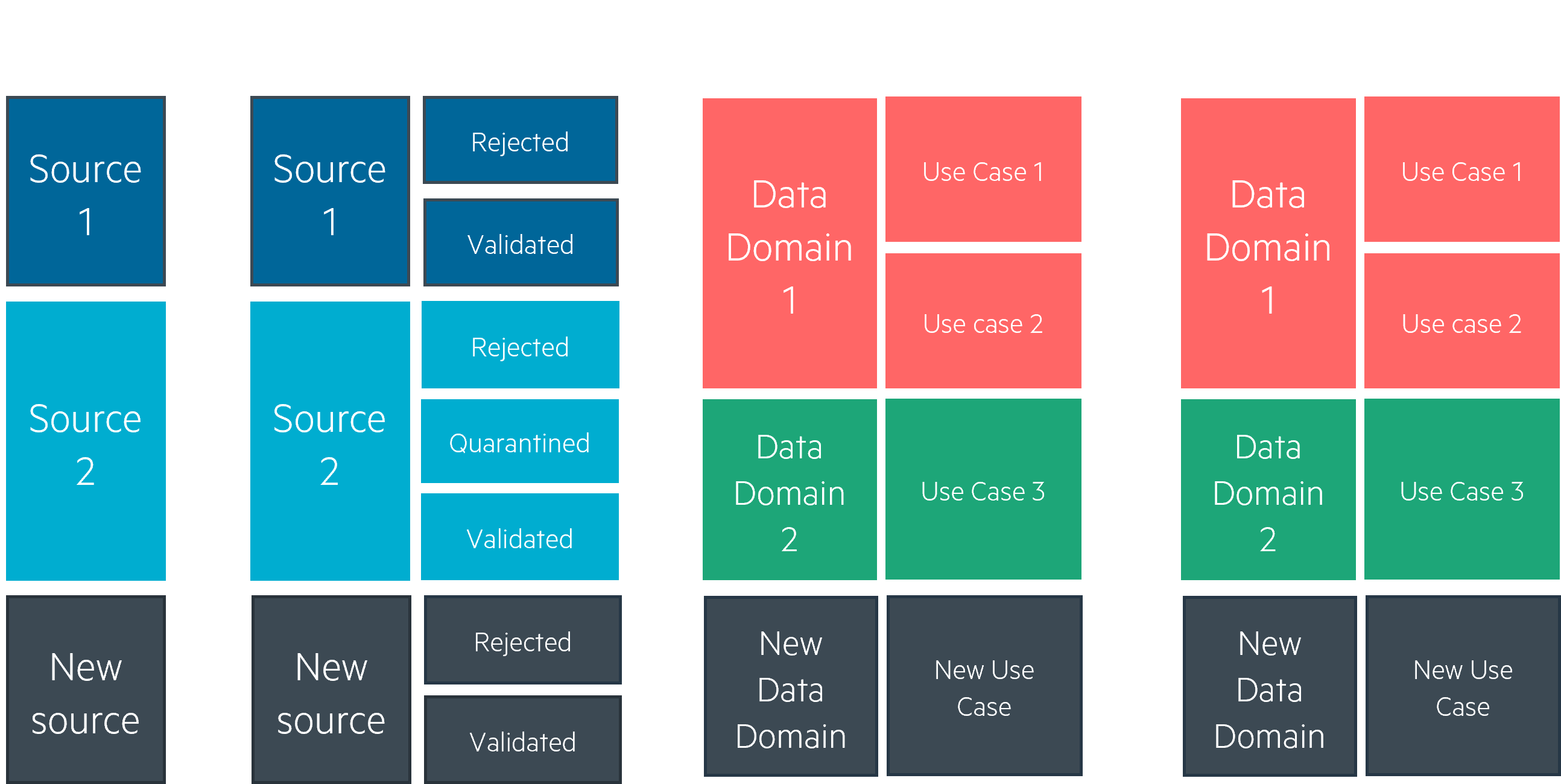 Source 1

Source 2

New source

Source 1

Rejected

Validated

Source 2

Rejected

Quarantined

Validated

New source

Rejected

Validated

Data Domain 1

Use Case 1

Use case 2

Data Domain 2

Use Case 3

New Data Domain

New Use Case

Data Domain 1

Use Case 1

Use case 2

Data Domain 2

Use Case 3

New Data Domain

New Use Case